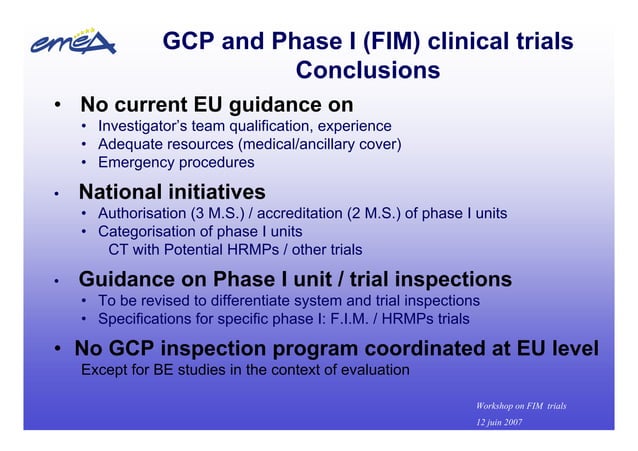 emea

GCP and Phase I (FIM) clinical trials
Conclusions

• No current EU guidance on
• Investigator's team qualification, experience
• Adequate resources (medical/ancillary cover)
• Emergency procedures

• National initiatives
• Authorisation (3 M.S.) / accreditation (2 M.S.) of phase I units
• Categorisation of phase I units
CT with Potential HRMPs / other trials

• Guidance on Phase I unit / trial inspections
• To be revised to differentiate system and trial inspections
• Specifications for specific phase I: F.I.M. / HRMPs trials

• No GCP inspection program coordinated at EU level
Except for BE studies in the context of evaluation

Workshop on FIM trials
12 juin 2007